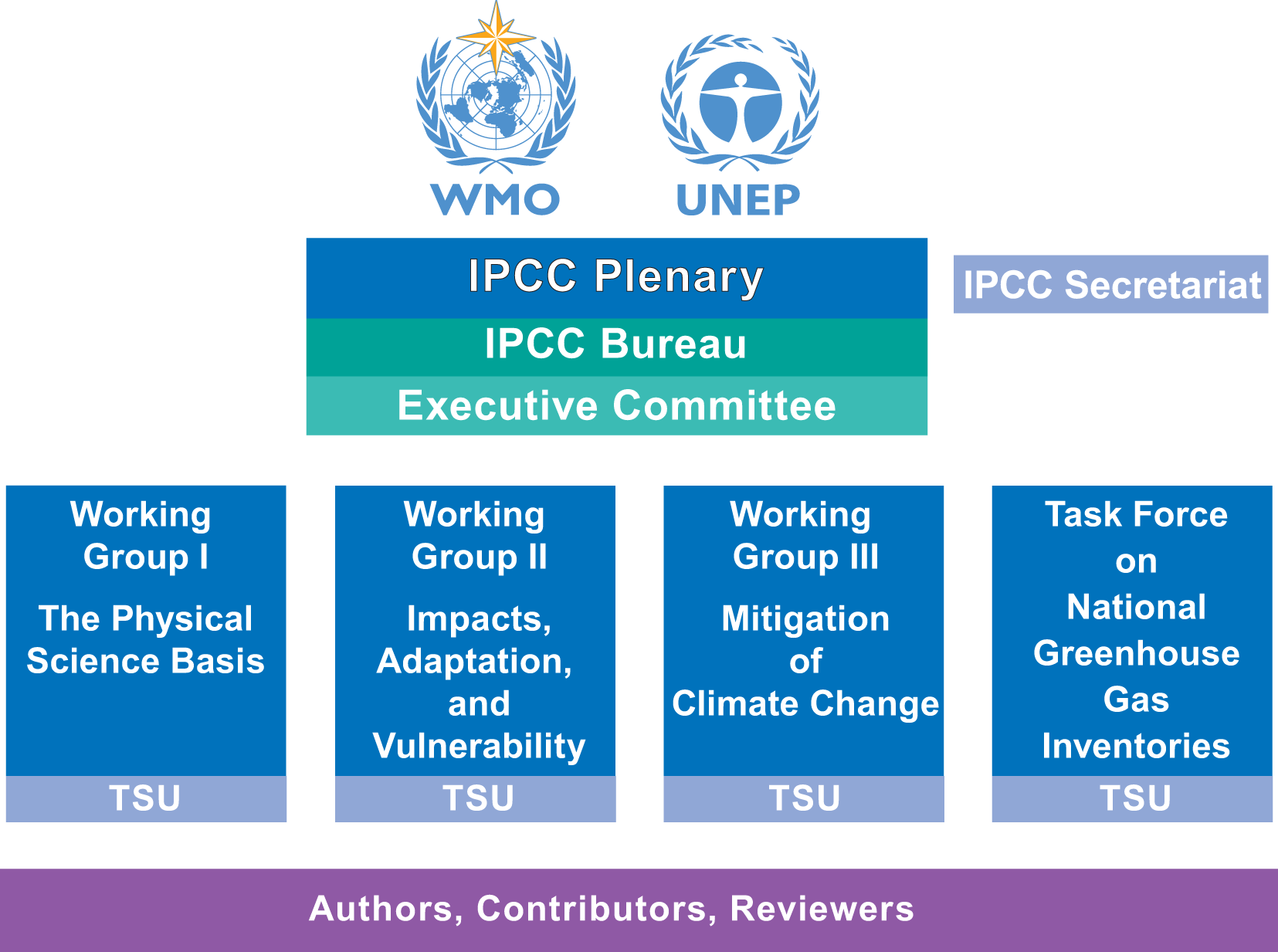 WMO

UNEP

IPCC Plenary

IPCC Bureau

Executive Committee

IPCC Secretariat

Working Group I

The Physical Science Basis

TSU

Working Group II

Impacts, Adaptation, and Vulnerability

TSU

Working Group III

Mitigation of Climate Change

TSU

Task Force on National Greenhouse Gas Inventories

TSU

Authors, Contributors, Reviewers